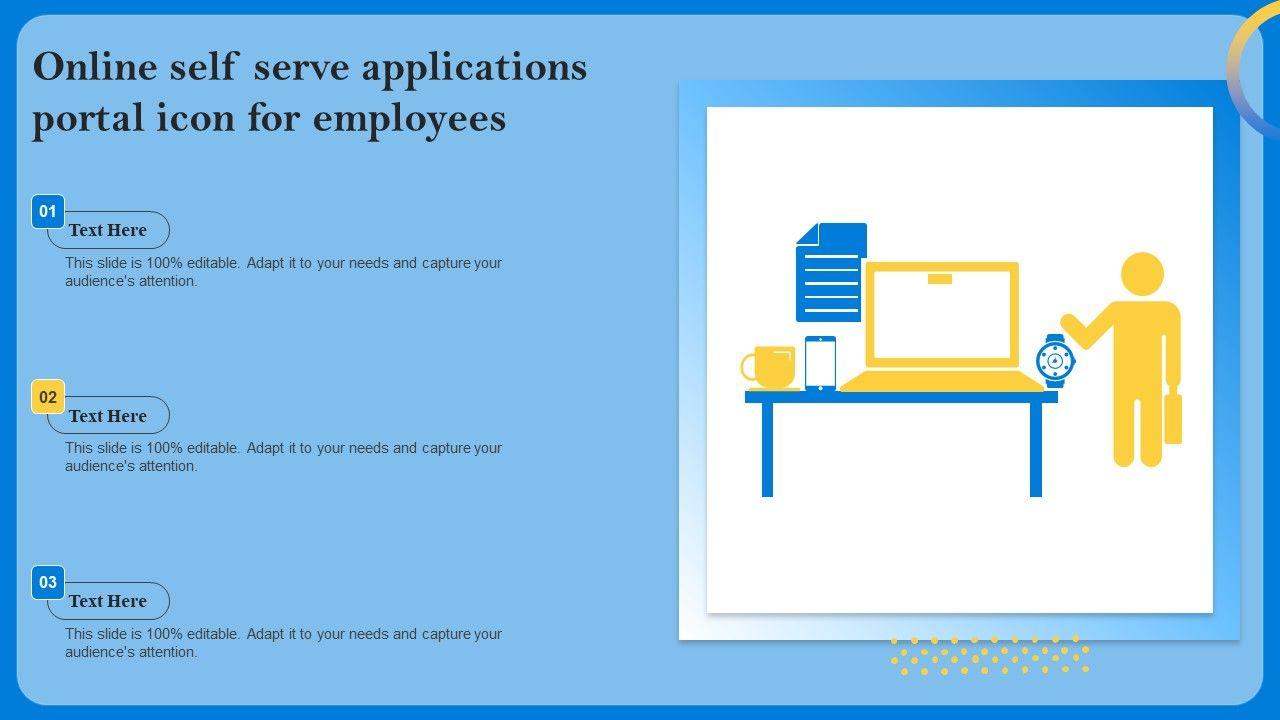 Online self serve applications portal icon for employees

01
Text Here
This slide is 100% editable. Adapt it to your needs and capture your audience's attention.

02
Text Here
This slide is 100% editable. Adapt it to your needs and capture your audience's attention.

03
Text Here
This slide is 100% editable. Adapt it to your needs and capture your audience's attention.